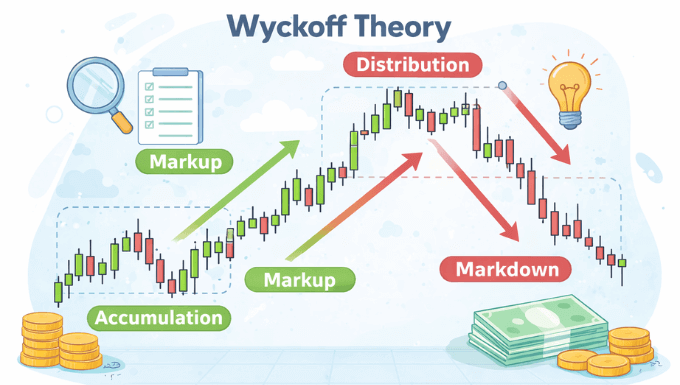 Wyckoff Theory

Distribution

Markup

Markup

Markdown

Accumulation